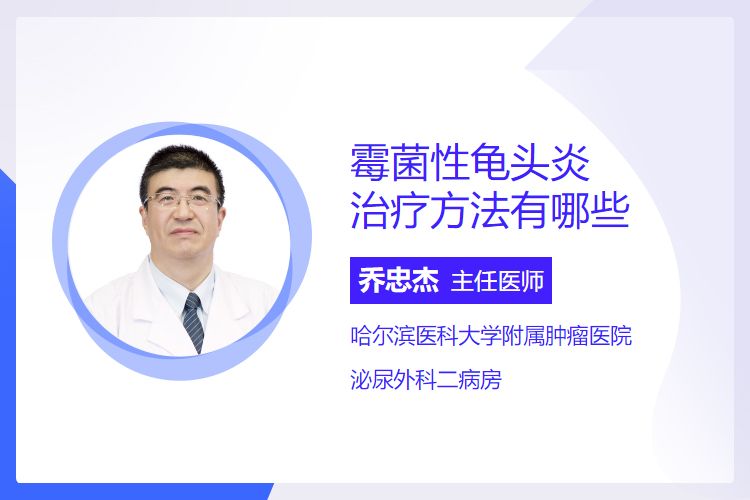 霉菌性龟头炎
治疗方法有哪些

乔忠杰 主任医师

哈尔滨医科大学附属肿瘤医院

泌尿外科二病房